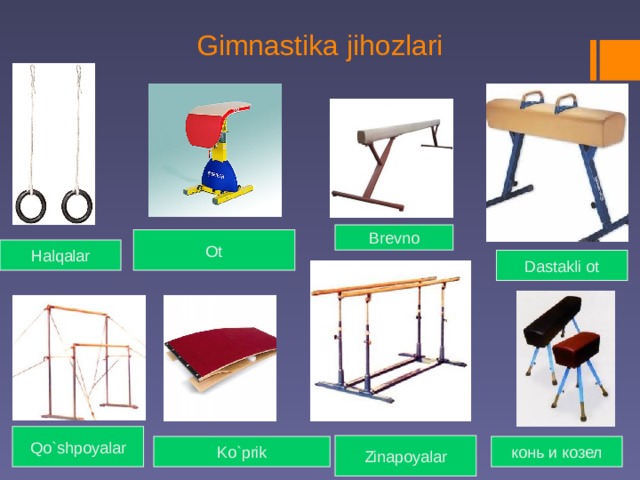 Gimnastika jihozlari

Halqalar

Ot

Brevno

Dastakli ot

Qo`shpoyalar

Ko`prik

Zinapoyalar

конь и козел